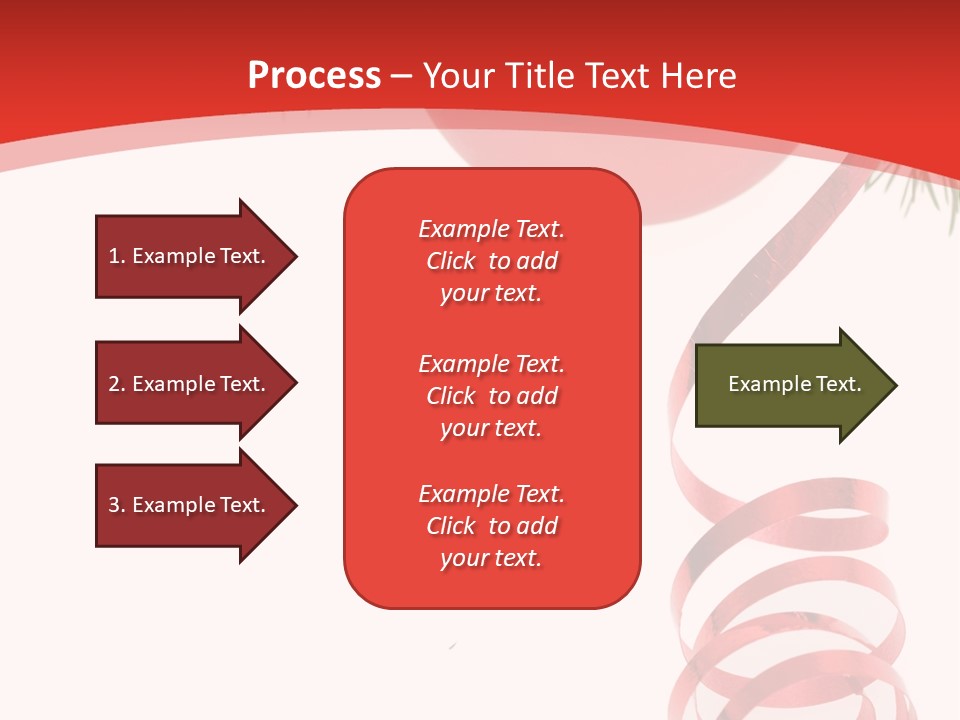 Process – Your Title Text Here

1. Example Text.

2. Example Text.

3. Example Text.

Example Text. Click to add your text.

Example Text. Click to add your text.

Example Text. Click to add your text.

Example Text.